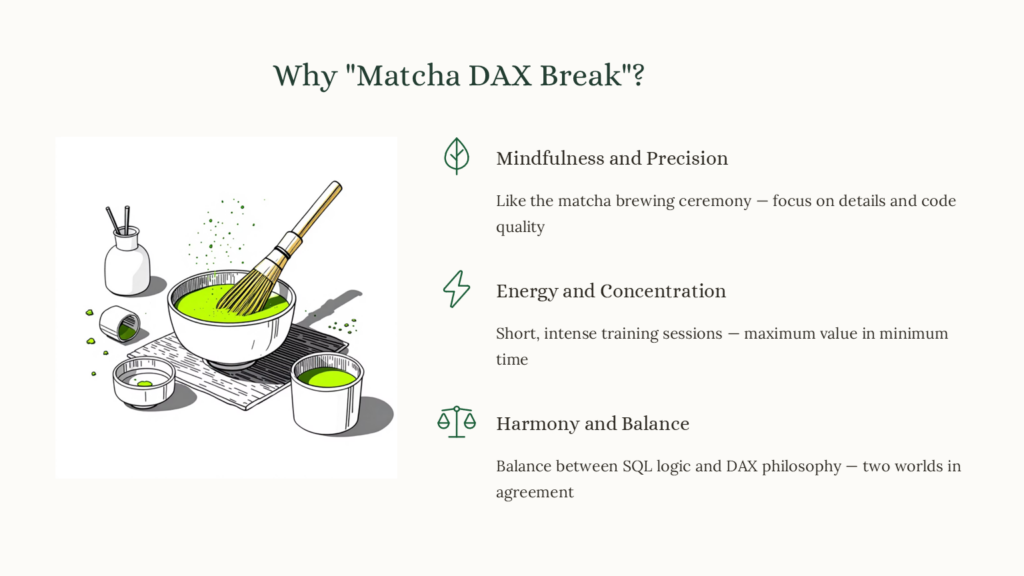 Why "Matcha DAX Break"?

Mindfulness and Precision

Like the matcha brewing ceremony — focus on details and code quality

Energy and Concentration

Short, intense training sessions — maximum value in minimum time

Harmony and Balance

Balance between SQL logic and DAX philosophy — two worlds in agreement